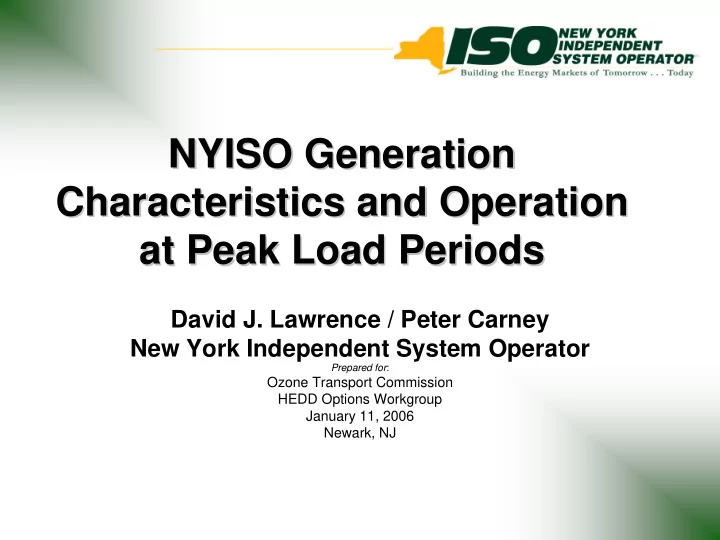 ISO NEW YORK INDEPENDENT SYSTEM OPERATOR
Building the Energy Markets of Tomorrow . . . Today

NYISO Generation Characteristics and Operation at Peak Load Periods

David J. Lawrence / Peter Carney
New York Independent System Operator
Prepared for:
Ozone Transport Commission
HEDD Options Workgroup
January 11, 2006
Newark, NJ